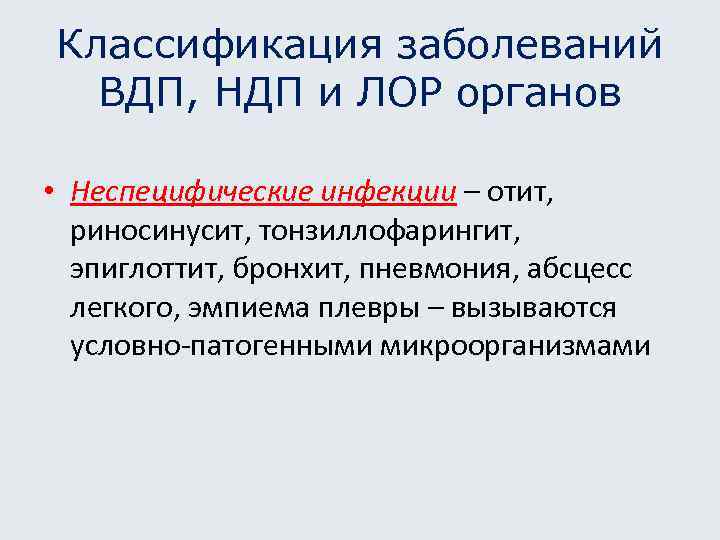 Классификация заболеваний ВДП, НДП и ЛОР органов

• Неспецифические инфекции – отит, риносинусит, тонзиллофарингит, эпиглоттит, бронхит, пневмония, абсцесс легкого, эмпиема плевры – вызываются условно-патогенными микроорганизмами